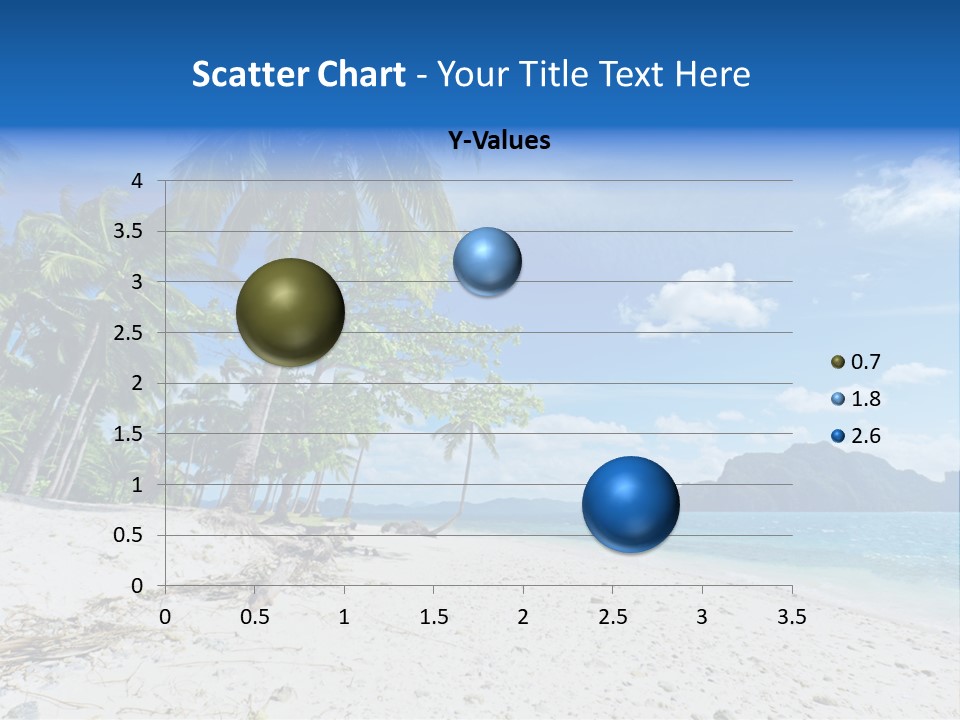 Scatter Chart - Your Title Text Here

Y-Values

4
3.5
3
2.5
2
1.5
1
0.5
0

0 0.5 1 1.5 2 2.5 3 3.5

0.7
1.8
2.6